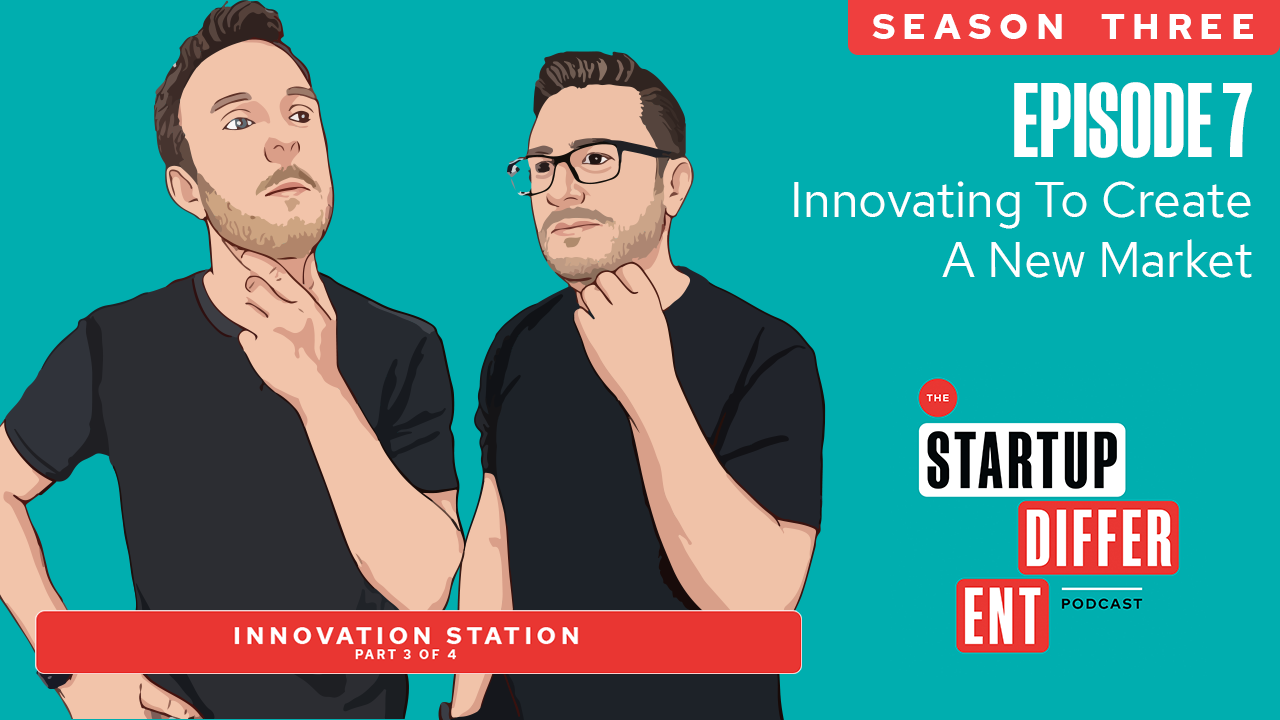 SEASON THREE

EPISODE 7

Innovating To Create A New Market

THE

STARTUP

DIFFER

ENT

PODCAST

INNOVATION STATION

PART 3 OF 4